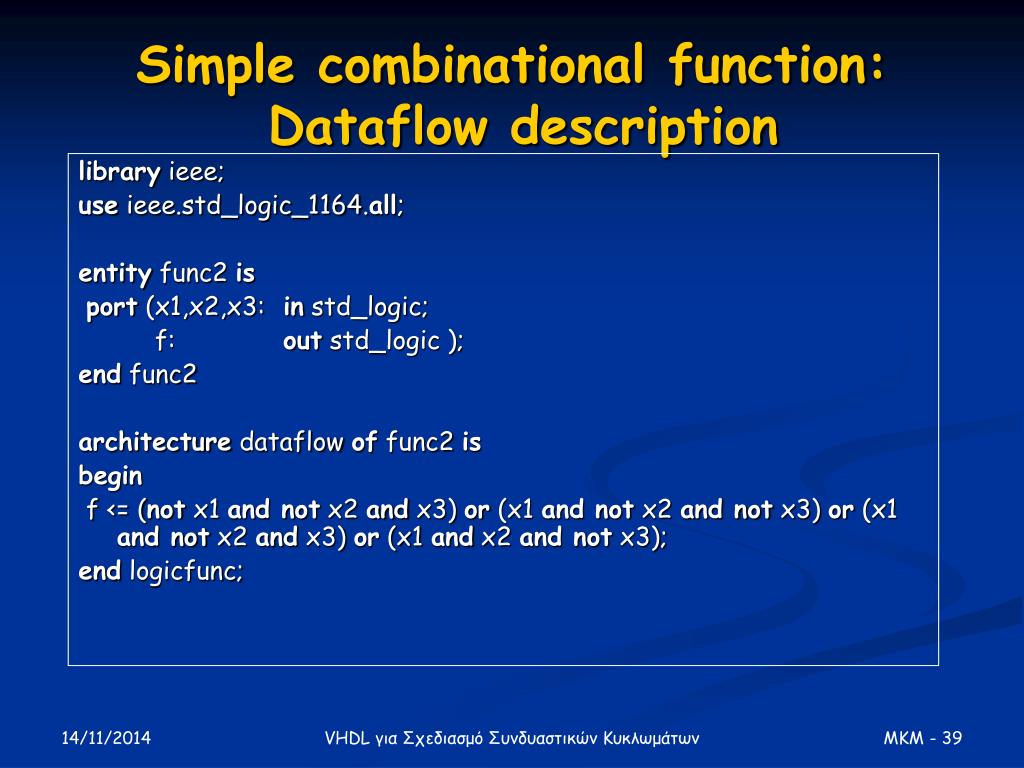 Simple combinational function: Dataflow description

library ieee;
use ieee.std_logic_1164.all;

entity func2 is
 port (x1,x2,x3: in std_logic;
 f: out std_logic );
end func2

architecture dataflow of func2 is
begin
 f <= (not x1 and not x2 and x3) or (x1 and not x2 and not x3) or (x1 and not x2 and x3) or (x1 and x2 and not x3);
end logicfunc;

14/11/2014

VHDL για Σχεδιασμό Συνδυαστικών Κυκλωμάτων

MKM - 39